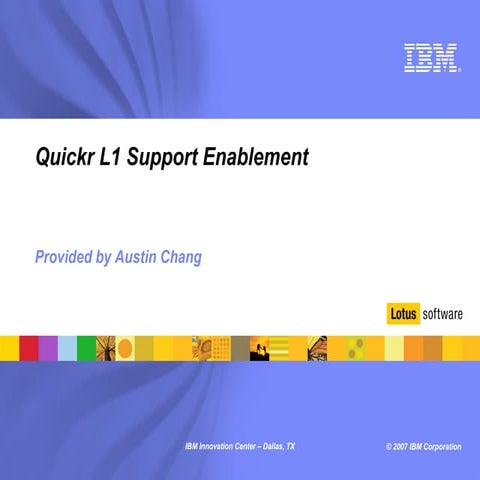 IBM

Quickr L1 Support Enablement

Provided by Austin Chang

Lotus software

IBM Innovation Center – Dallas, TX

© 2007 IBM Corporation